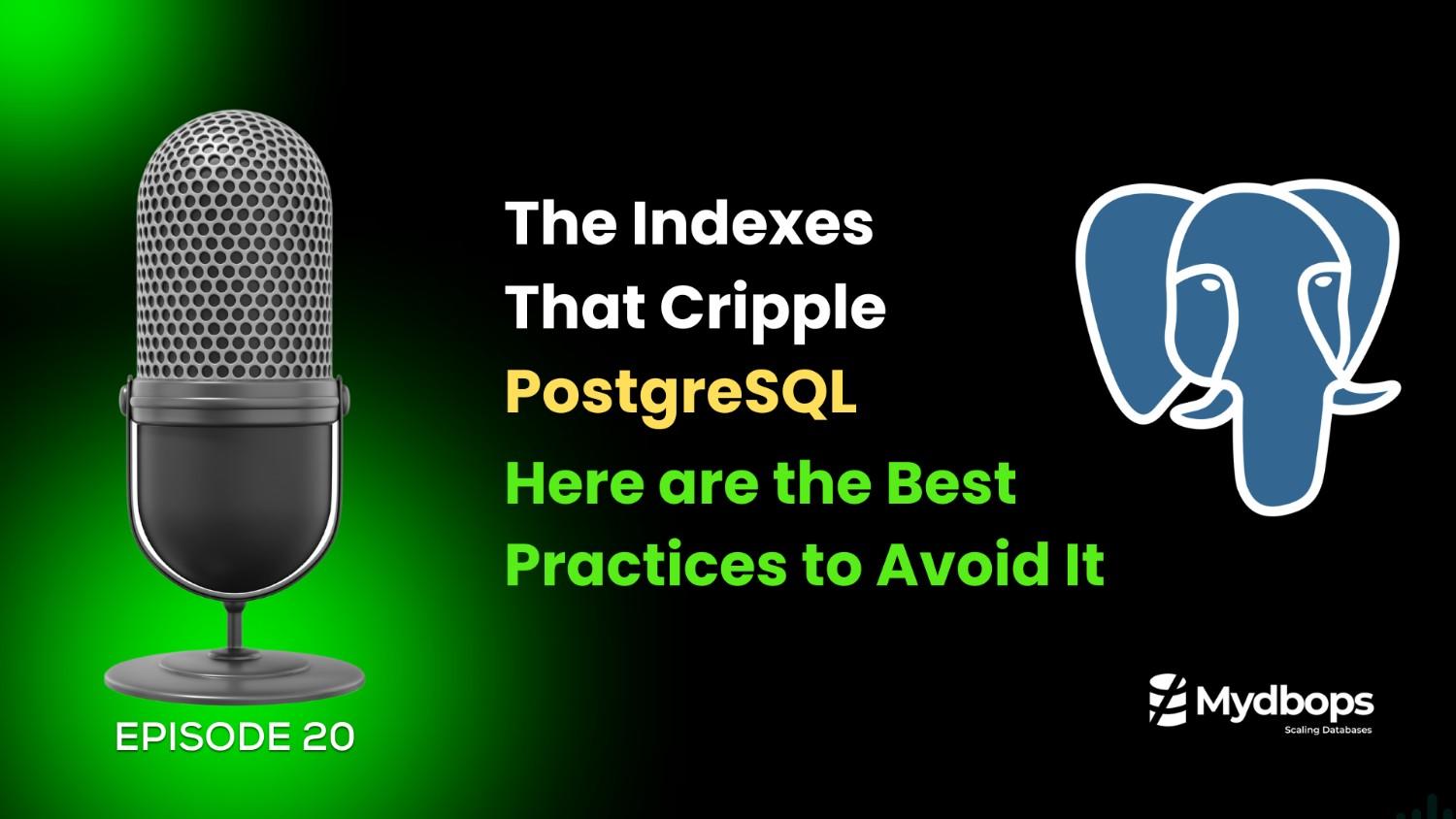 The Indexes That Cripple PostgreSQL

Here are the Best Practices to Avoid It

EPISODE 20

Mydbops
Scaling Databases